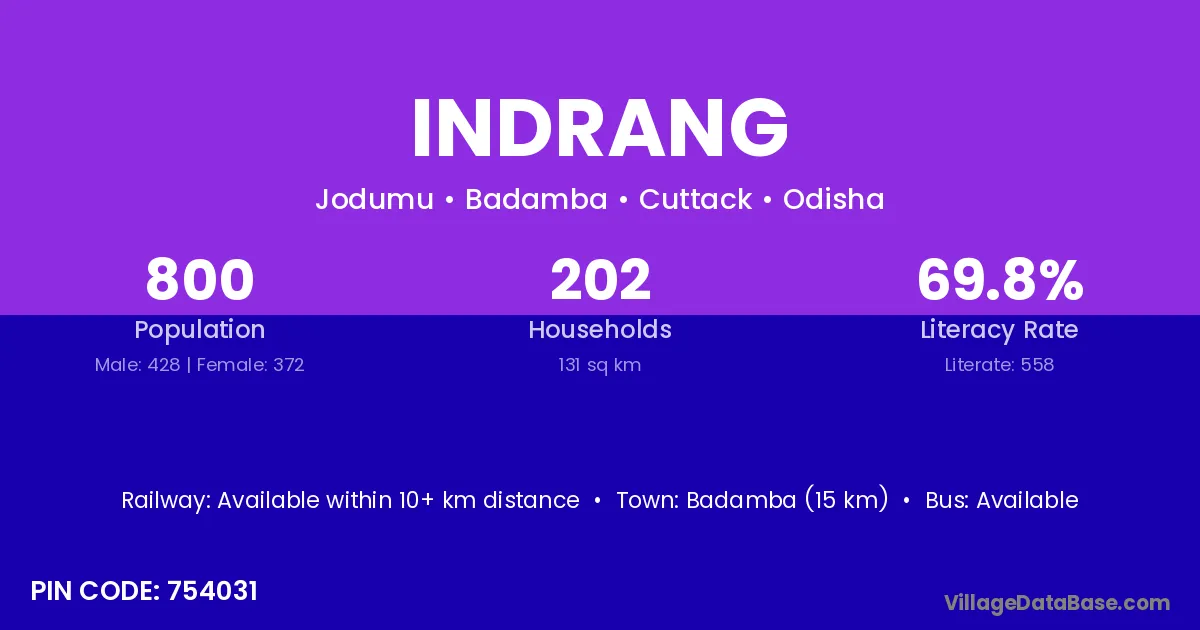 INDRANG

Jodumu • Badamba • Cuttack • Odisha

800
Population
Male: 428 | Female: 372

202
Households
131 sq km

69.8%
Literacy Rate
Literate: 558

Railway: Available within 10+ km distance • Town: Badamba (15 km) • Bus: Available

PIN CODE: 754031

VillageDataBase.com